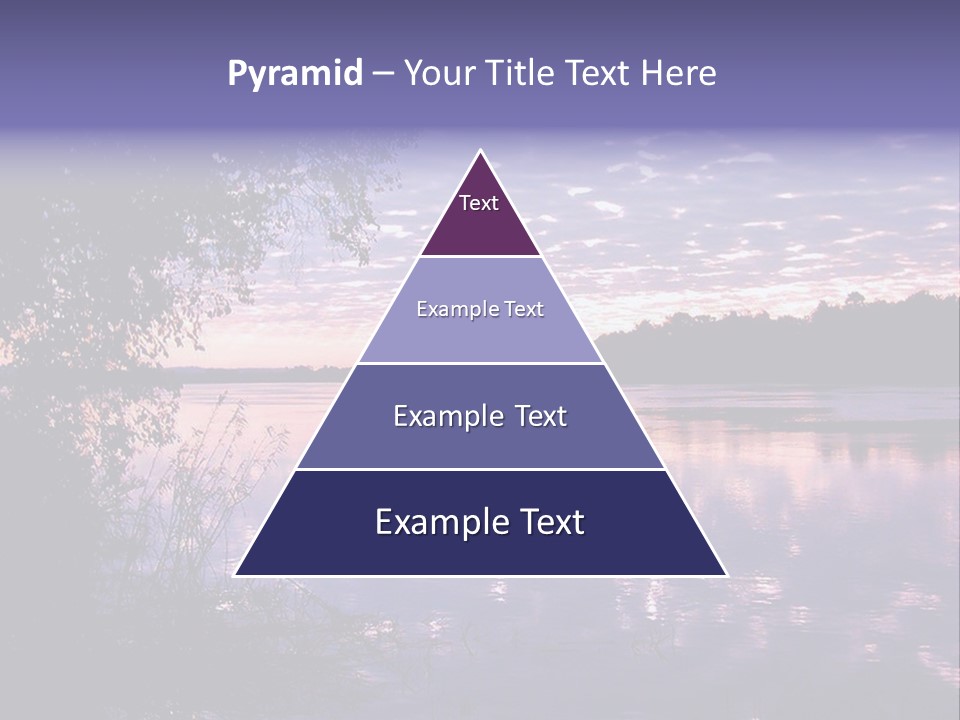 Pyramid – Your Title Text Here

Text

Example Text

Example Text

Example Text